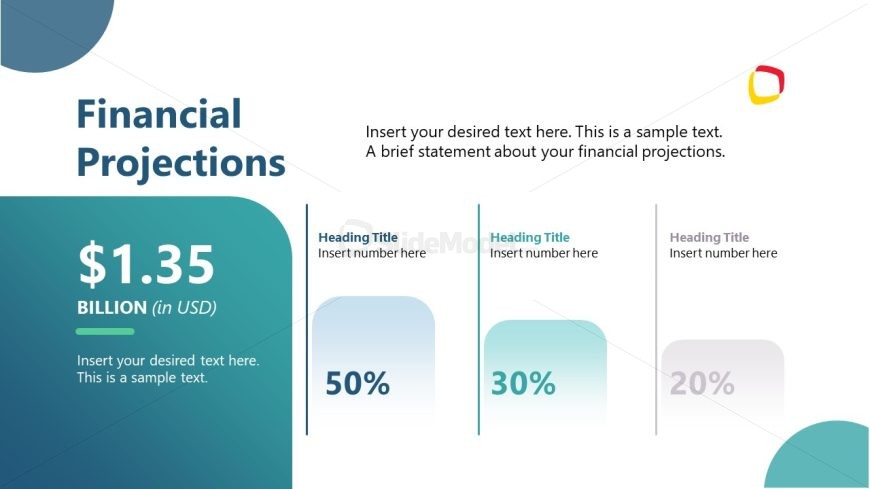 Financial Projections

Insert your desired text here. This is a sample text. A brief statement about your financial projections.

$1.35

BILLION (in USD)

Insert your desired text here. This is a sample text.

Heading Title
Insert number here

50%

Heading Title
Insert number here

30%

Heading Title
Insert number here

20%

SlideModel